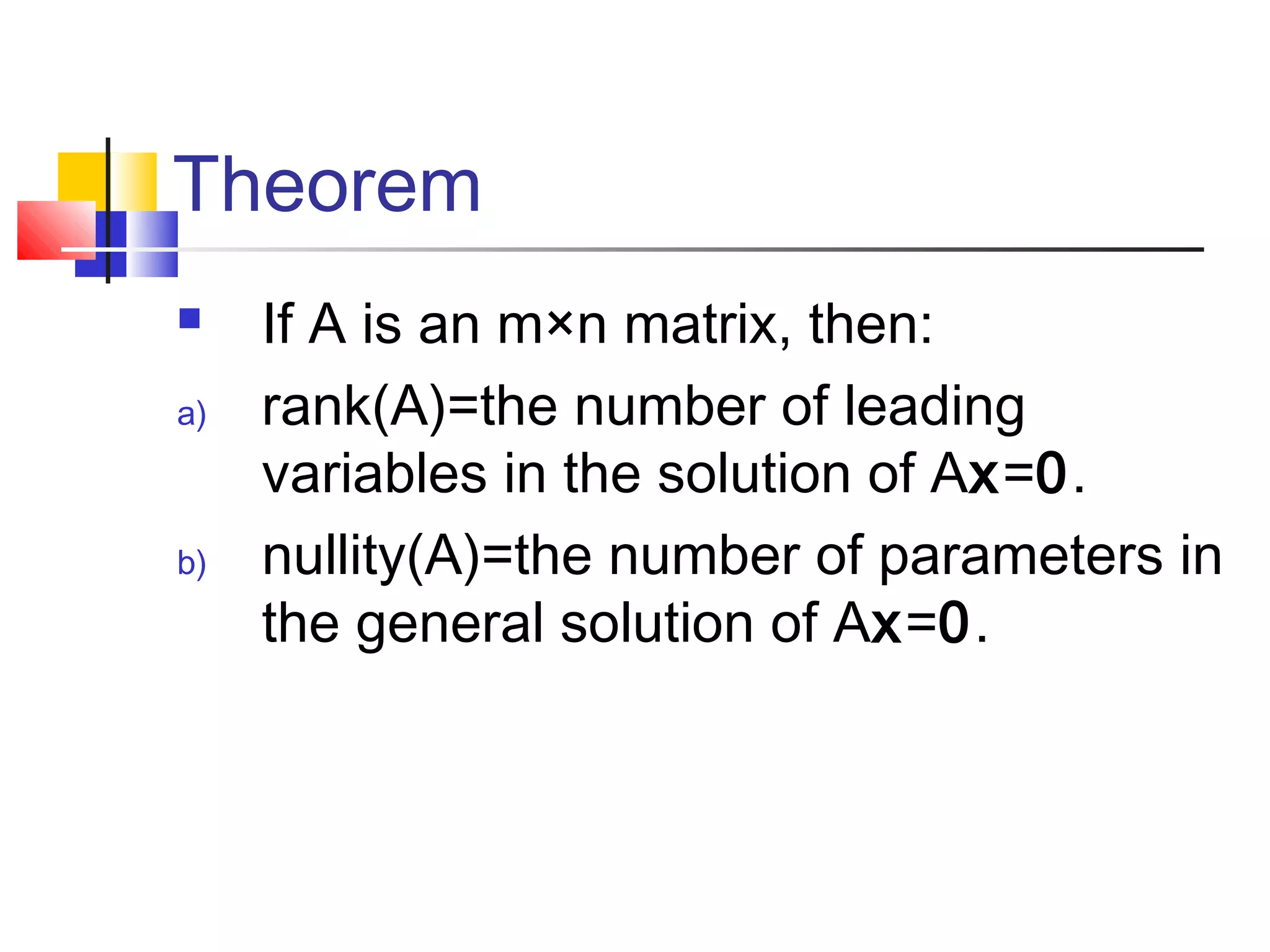 Theorem

If A is an m×n matrix, then:

a) rank(A)=the number of leading variables in the solution of A**x**=**0**.

b) nullity(A)=the number of parameters in the general solution of A**x**=**0**.